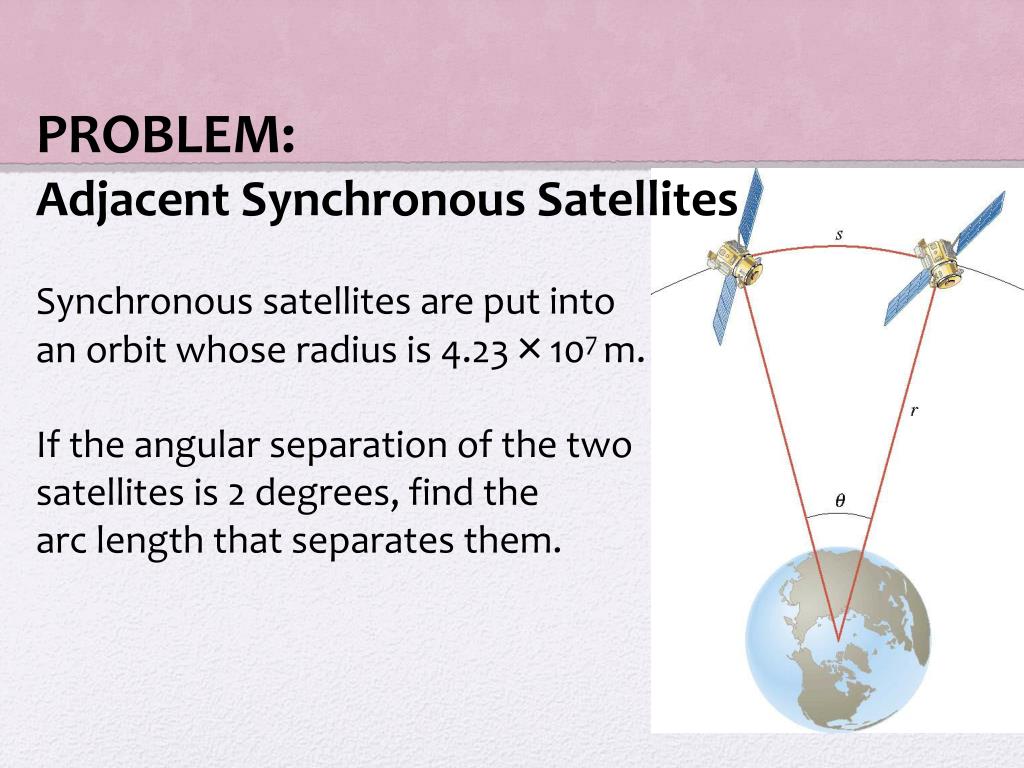 PROBLEM:
Adjacent Synchronous Satellites

Synchronous satellites are put into an orbit whose radius is $4.23 \times 10^7$ m.

If the angular separation of the two satellites is 2 degrees, find the arc length that separates them.

$s$

$r$

$\theta$